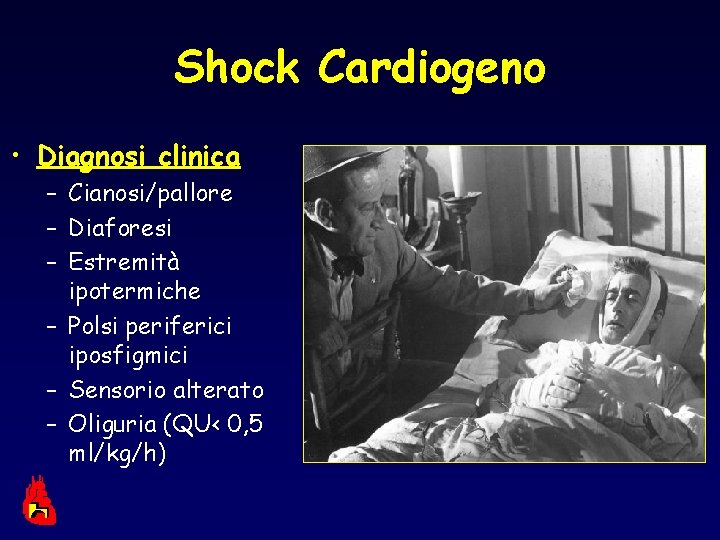 Shock Cardiogeno

• Diagnosi clinica
– Cianosi/pallore
– Diaforesi
– Estremità ipotermiche
– Polsi periferici iposfigmici
– Sensorio alterato
– Oliguria (QU< 0,5 ml/kg/h)